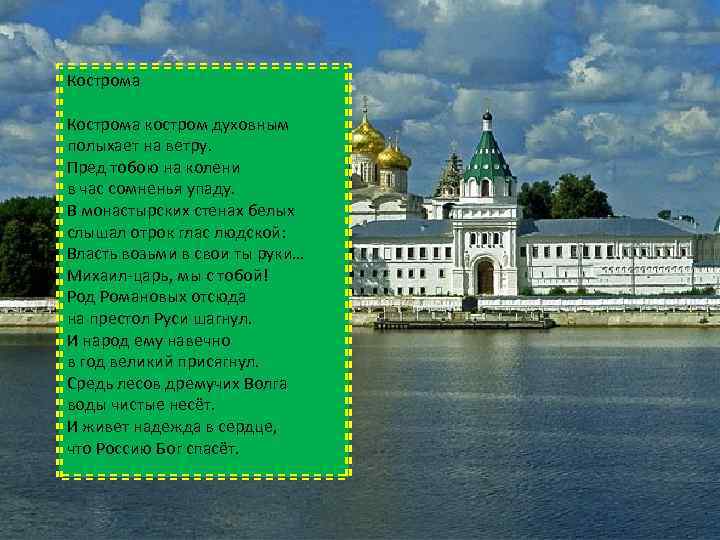 Кострома

Кострома костром духовным
полыхает на ветру.
Пред тобою на колени
в час сомненья упаду.
В монастырских стенах белых
слышал отрок глас людской:
Власть возьми в свои ты руки...
Михаил-царь, мы с тобой!
Род Романовых отсюда
на престол Руси шагнул.
И народ ему навечно
в год великий присягнул.
Средь лесов дремучих Волга
воды чистые несёт.
И живет надежда в сердце,
что Россию Бог спасёт.